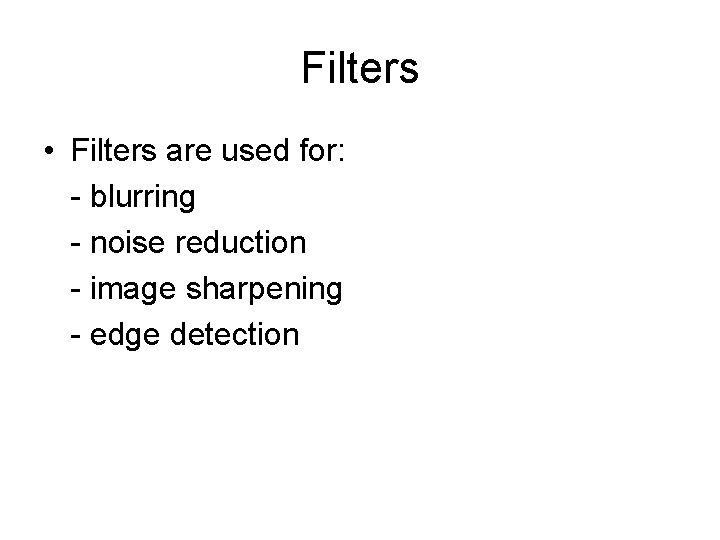 Filters

• Filters are used for:
- blurring
- noise reduction
- image sharpening
- edge detection